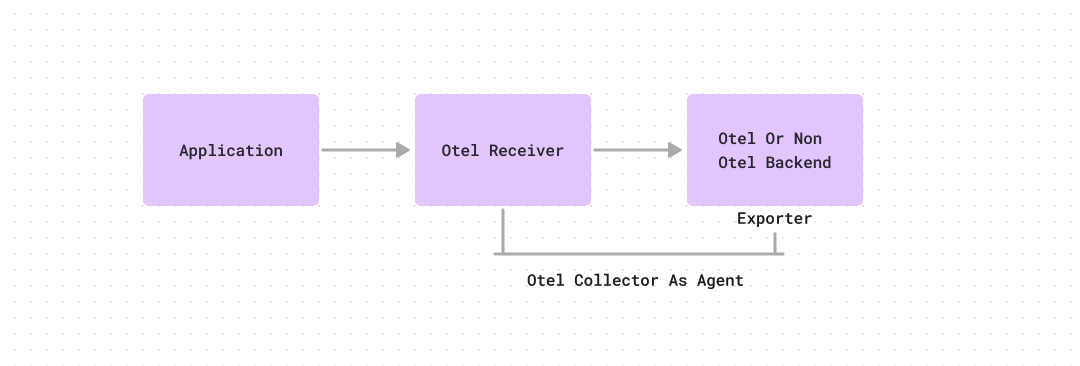 Application

Otel Receiver

Otel Or Non Otel Backend

Exporter

Otel Collector As Agent